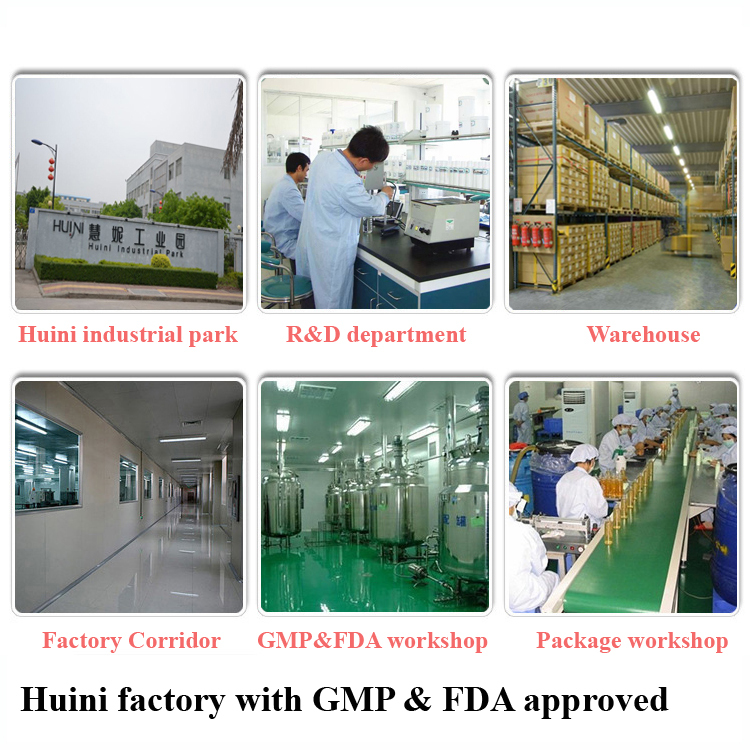 HUINI 慧妮工业园
Huini Industrial Park

Huini industrial park

R&D department

Warehouse

Factory Corridor

GMP&FDA workshop

Package workshop

Huini factory with GMP & FDA approved